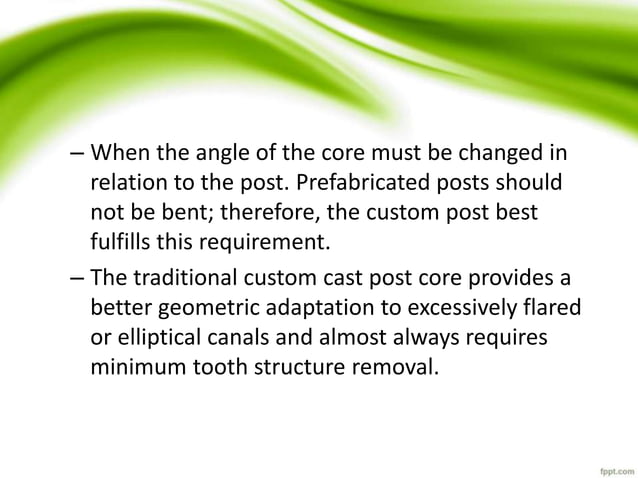 – When the angle of the core must be changed in relation to the post. Prefabricated posts should not be bent; therefore, the custom post best fulfills this requirement.

– The traditional custom cast post core provides a better geometric adaptation to excessively flared or elliptical canals and almost always requires minimum tooth structure removal.

fppt.com